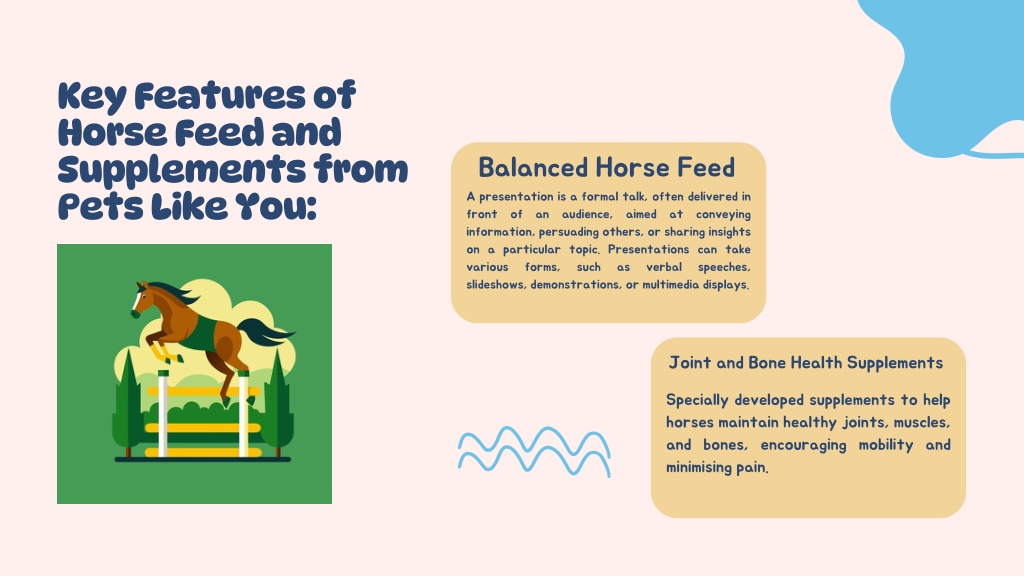 Key Features of Horse Feed and Supplements from Pets Like You:

Balanced Horse Feed

A presentation is a formal talk, often delivered in front of an audience, aimed at conveying information, persuading others, or sharing insights on a particular topic. Presentations can take various forms, such as verbal speeches, slideshows, demonstrations, or multimedia displays.

Joint and Bone Health Supplements

Specially developed supplements to help horses maintain healthy joints, muscles, and bones, encouraging mobility and minimising pain.